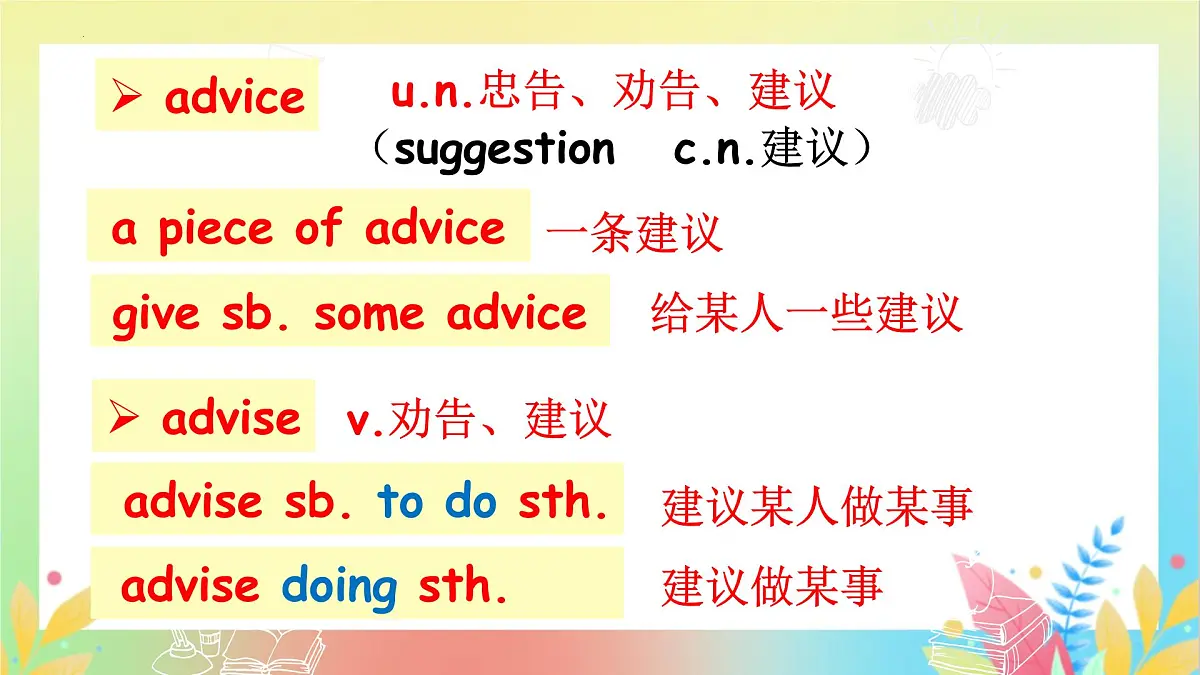 ➢ advice u.n.忠告、劝告、建议
（suggestion c.n.建议）

a piece of advice 一条建议

give sb. some advice 给某人一些建议

➢ advise v.劝告、建议

advise sb. to do sth. 建议某人做某事

advise doing sth. 建议做某事